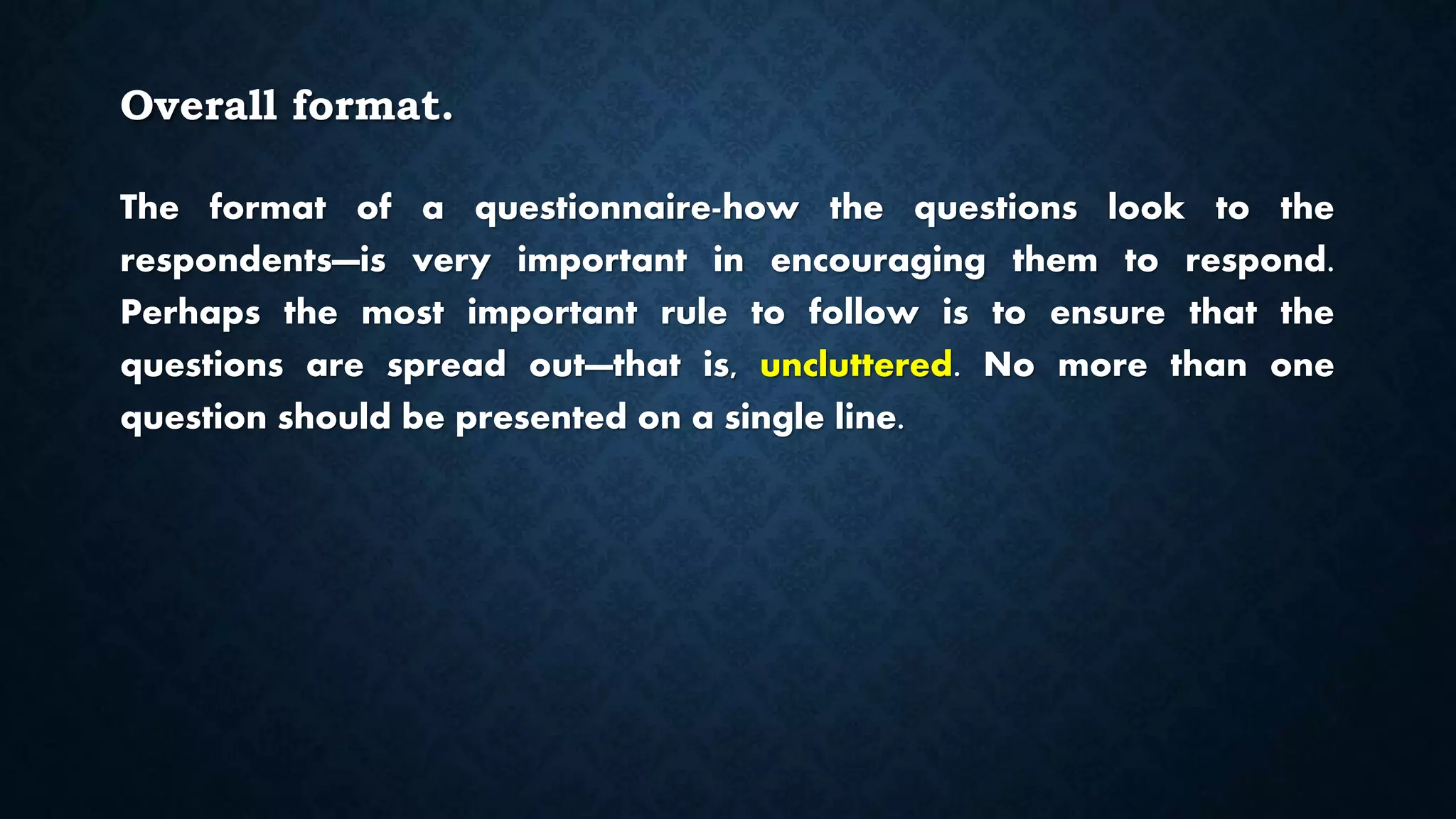 Overall format.

The format of a questionnaire-how the questions look to the respondents—is very important in encouraging them to respond. Perhaps the most important rule to follow is to ensure that the questions are spread out—that is, uncluttered. No more than one question should be presented on a single line.